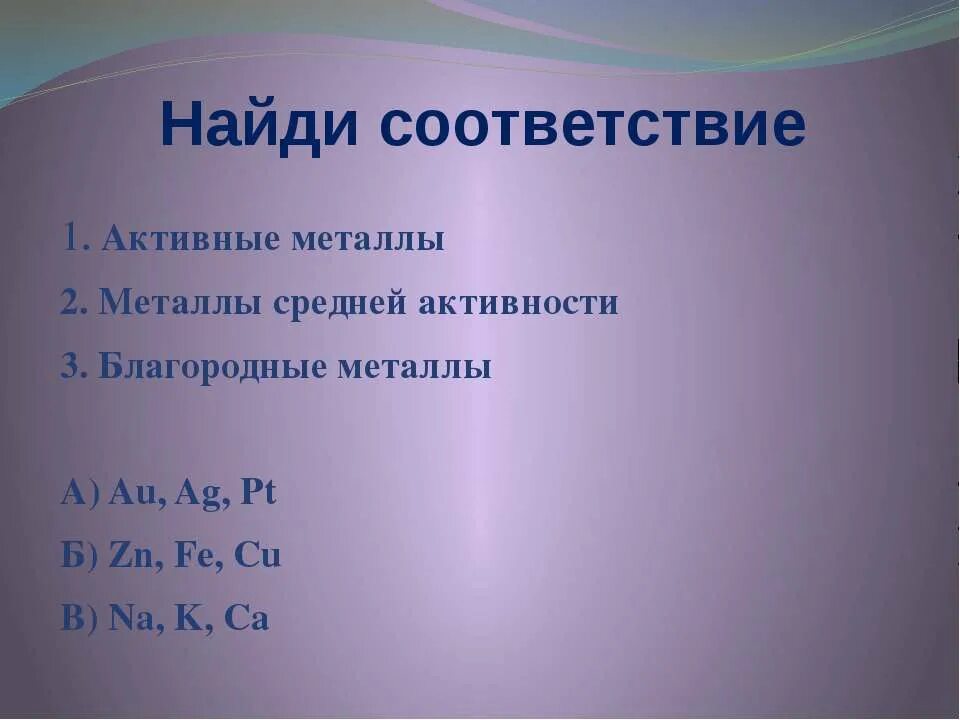 Найди соответствие

1. Активные металлы

2. Металлы средней активности

3. Благородные металлы

А) Au, Ag, Pt

Б) Zn, Fe, Cu

В) Na, K, Ca